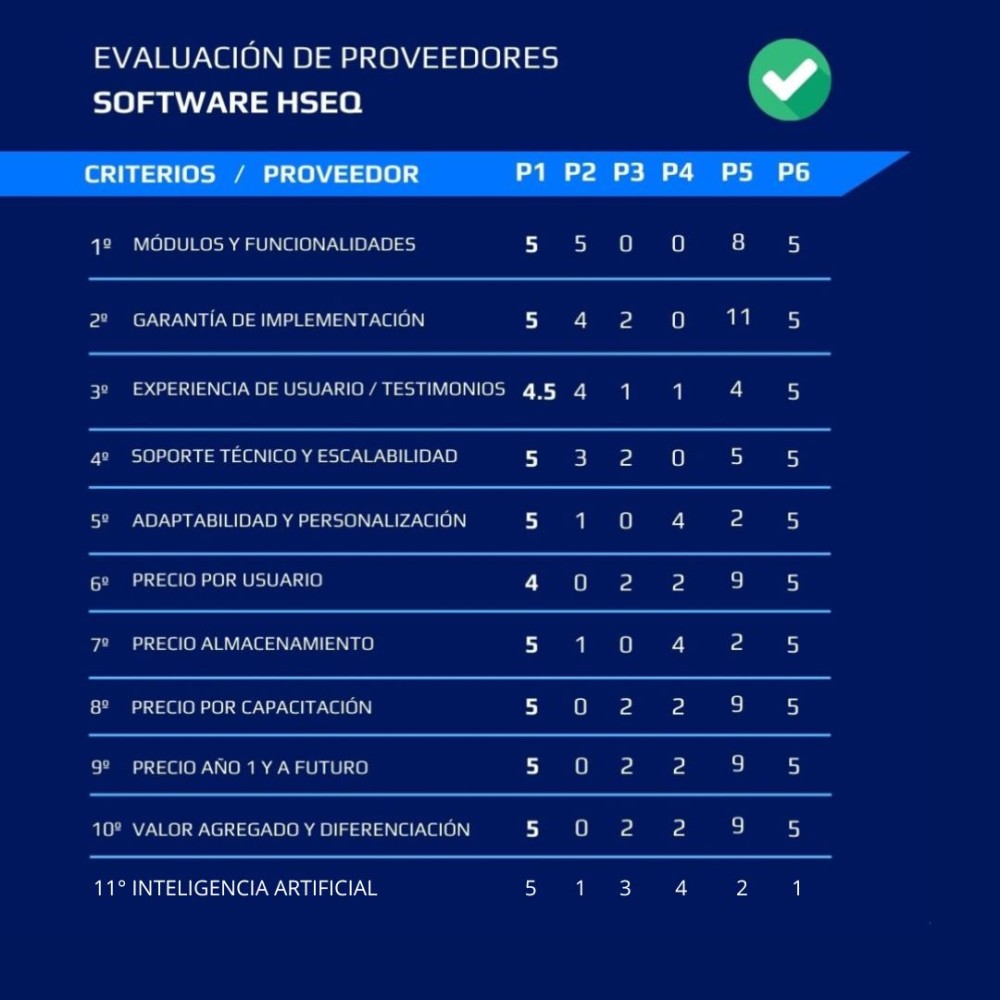 EVALUACIÓN DE PROVEEDORES
SOFTWARE HSEQ

| CRITERIOS / PROVEEDOR | P1 | P2 | P3 | P4 | P5 | P6 |
|---|---|---|---|---|---|---|
| 1º MÓDULOS Y FUNCIONALIDADES | 5 | 5 | 0 | 0 | 8 | 5 |
| 2º GARANTÍA DE IMPLEMENTACIÓN | 5 | 4 | 2 | 0 | 11 | 5 |
| 3º EXPERIENCIA DE USUARIO / TESTIMONIOS | 4.5 | 4 | 1 | 1 | 4 | 5 |
| 4º SOPORTE TÉCNICO Y ESCALABILIDAD | 5 | 3 | 2 | 0 | 5 | 5 |
| 5º ADAPTABILIDAD Y PERSONALIZACIÓN | 5 | 1 | 0 | 4 | 2 | 5 |
| 6º PRECIO POR USUARIO | 4 | 0 | 2 | 2 | 9 | 5 |
| 7º PRECIO ALMACENAMIENTO | 5 | 1 | 0 | 4 | 2 | 5 |
| 8º PRECIO POR CAPACITACIÓN | 5 | 0 | 2 | 2 | 9 | 5 |
| 9º PRECIO AÑO 1 Y A FUTURO | 5 | 0 | 2 | 2 | 9 | 5 |
| 10º VALOR AGREGADO Y DIFERENCIACIÓN | 5 | 0 | 2 | 2 | 9 | 5 |
| 11° INTELIGENCIA ARTIFICIAL | 5 | 1 | 3 | 4 | 2 | 1 |